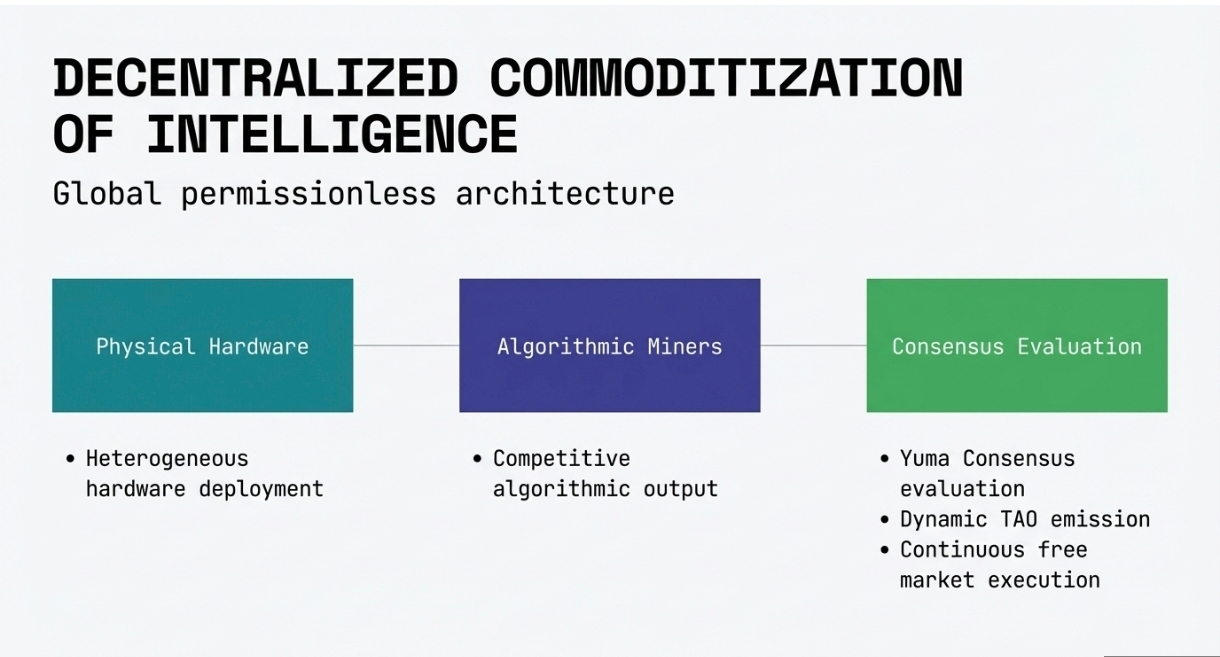 DECENTRALIZED COMMODITIZATION OF INTELLIGENCE

Global permissionless architecture

Physical Hardware

• Heterogeneous hardware deployment

Algorithmic Miners

• Competitive algorithmic output

Consensus Evaluation

• Yuma Consensus evaluation
• Dynamic TAO emission
• Continuous free market execution